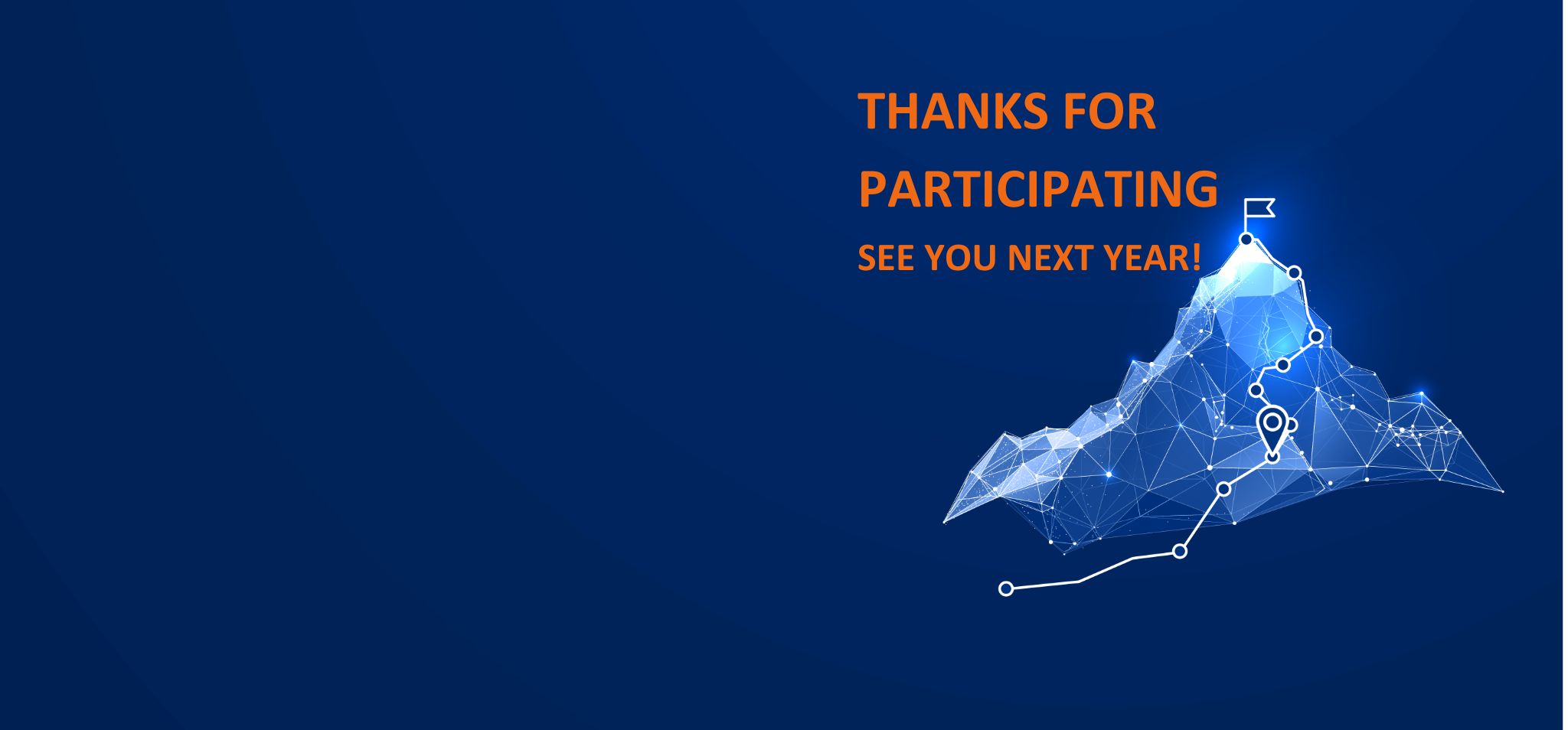 THANKS FOR PARTICIPATING

SEE YOU NEXT YEAR!